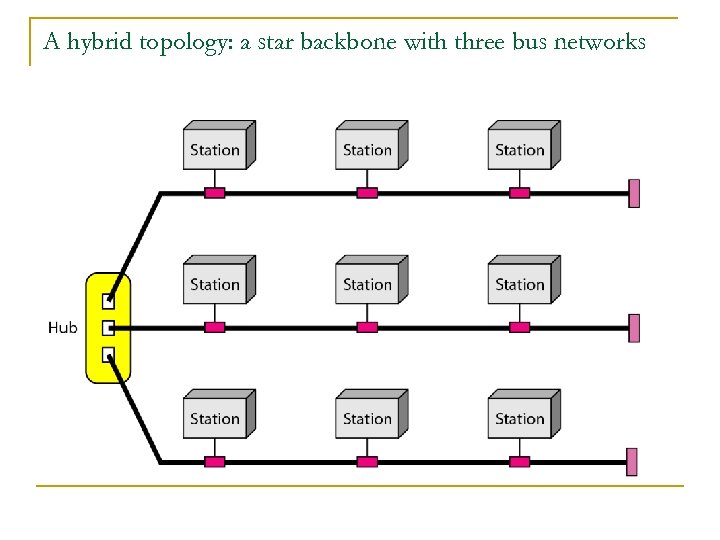 A hybrid topology: a star backbone with three bus networks

Station Station Station

Station Station Station

Hub

Station Station Station